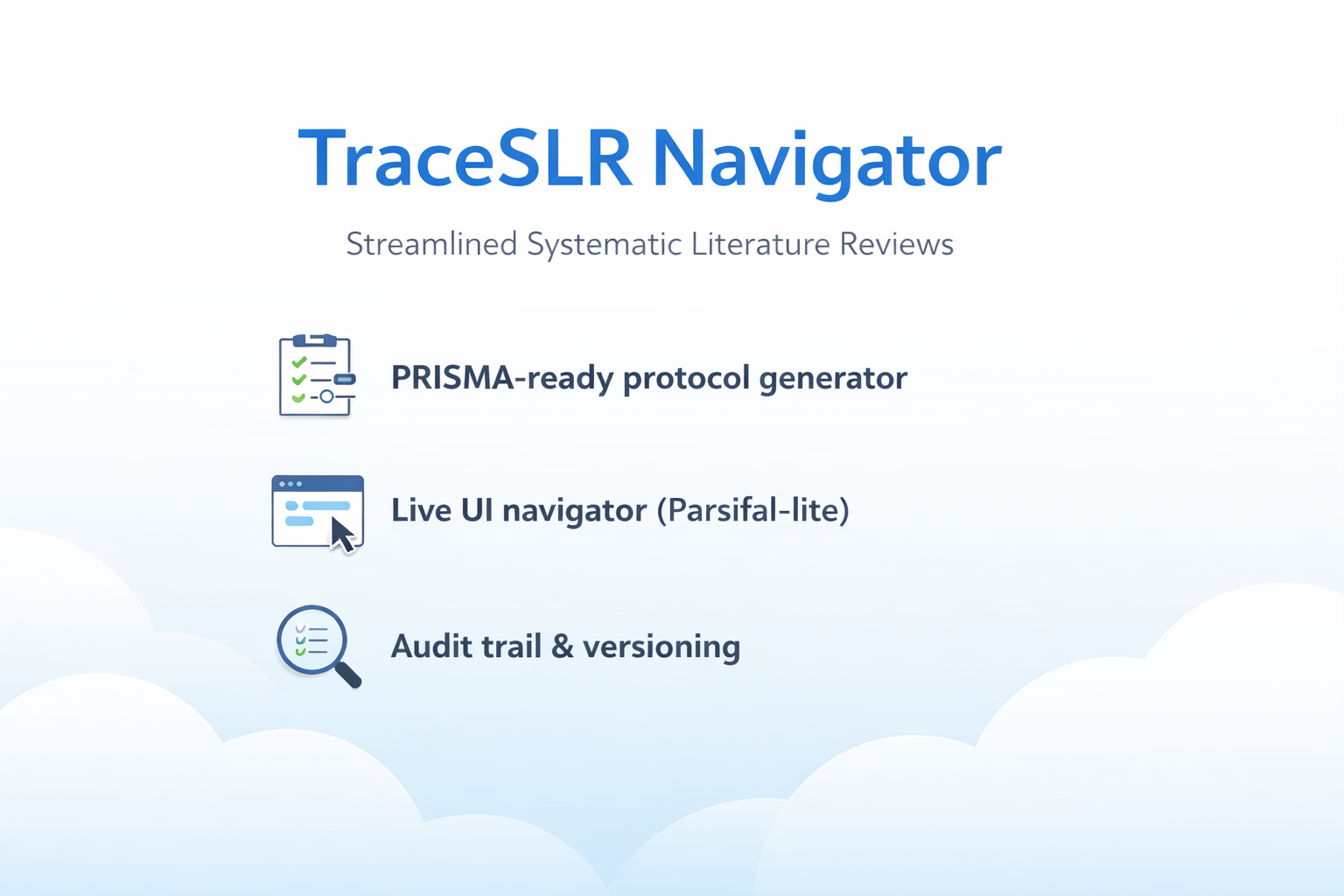 TraceSLR Navigator

Streamlined Systematic Literature Reviews

PRISMA-ready protocol generator

Live UI navigator (Parsifal-lite)

Audit trail & versioning